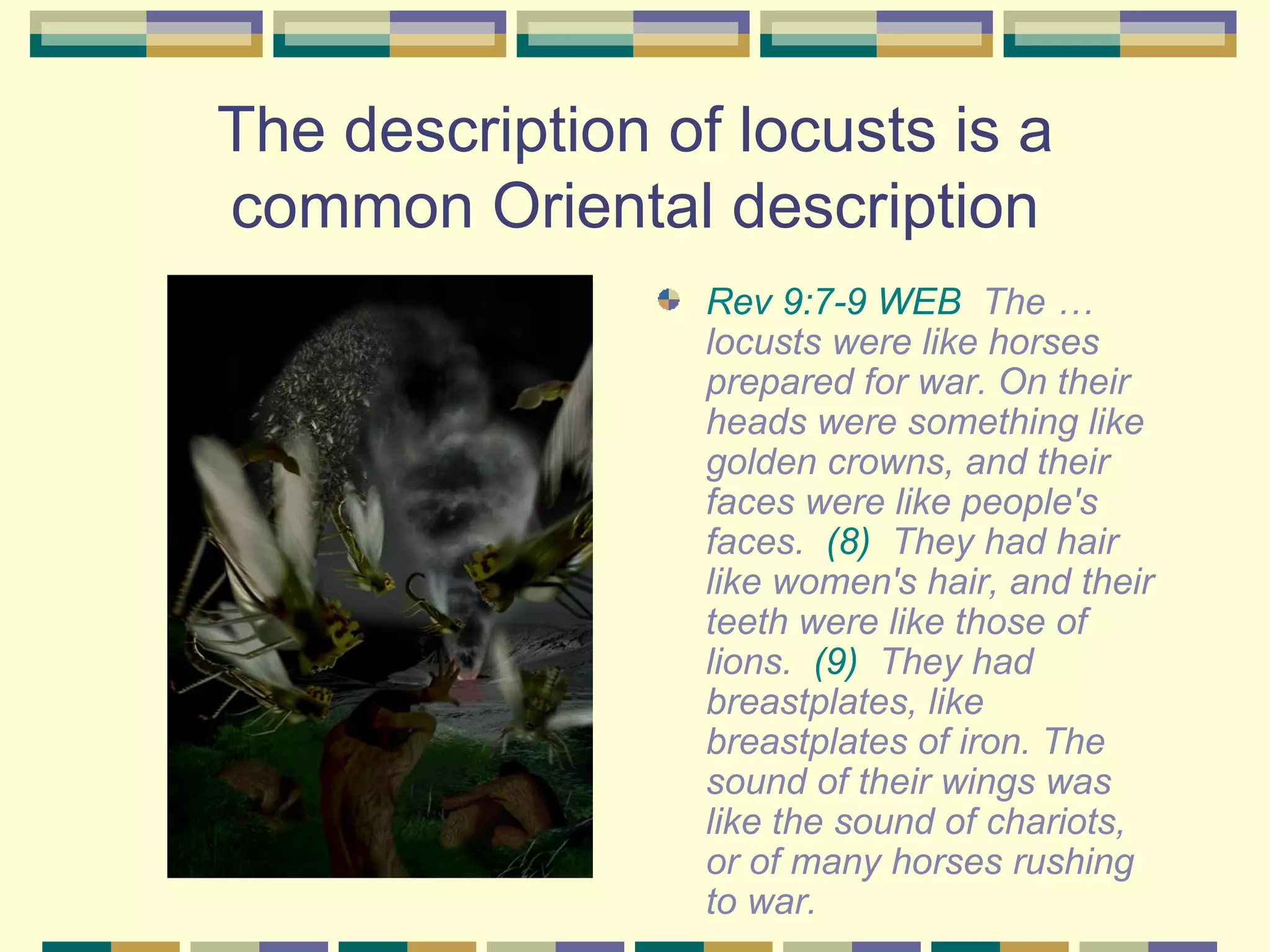 The description of locusts is a common Oriental description

Rev 9:7-9 WEB The … locusts were like horses prepared for war. On their heads were something like golden crowns, and their faces were like people's faces. (8) They had hair like women's hair, and their teeth were like those of lions. (9) They had breastplates, like breastplates of iron. The sound of their wings was like the sound of chariots, or of many horses rushing to war.